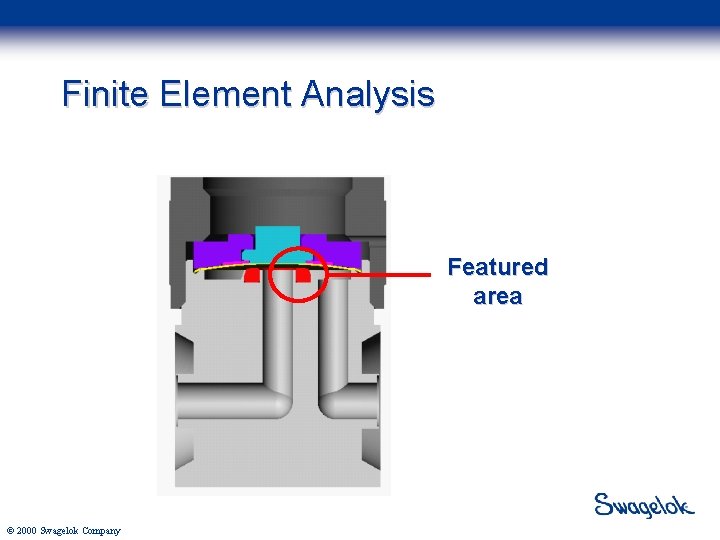 Finite Element Analysis

Featured area

Swagelok

© 2000 Swagelok Company